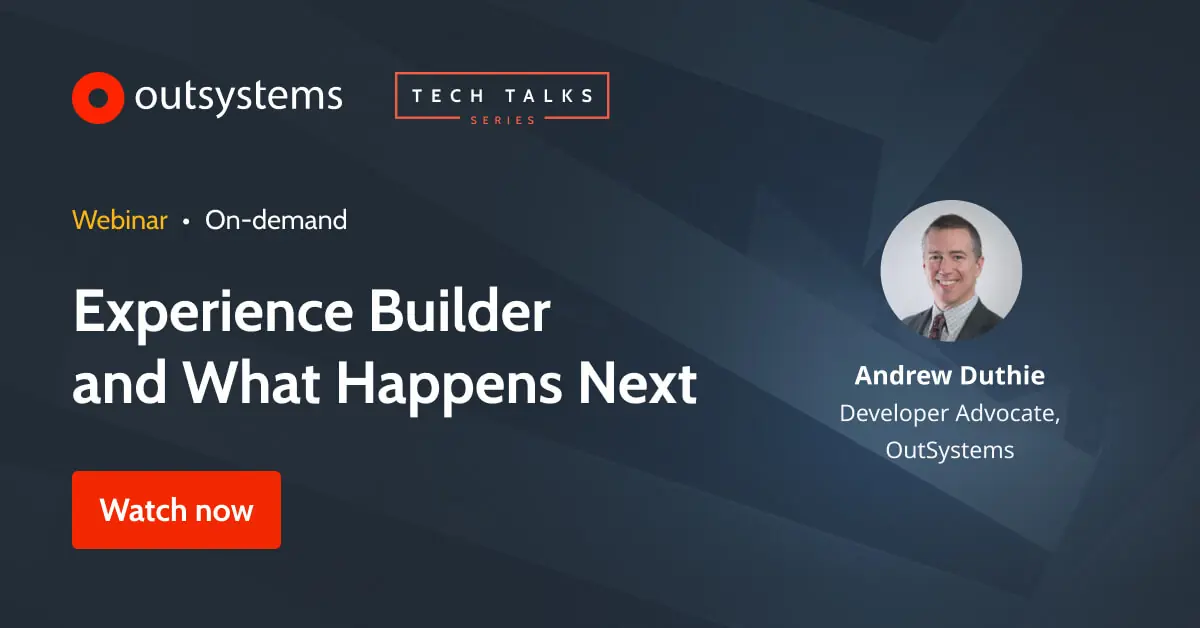 outsystems

TECH TALKS
SERIES

Webinar • On-demand

Experience Builder and What Happens Next

Watch now

Andrew Duthie
Developer Advocate, OutSystems